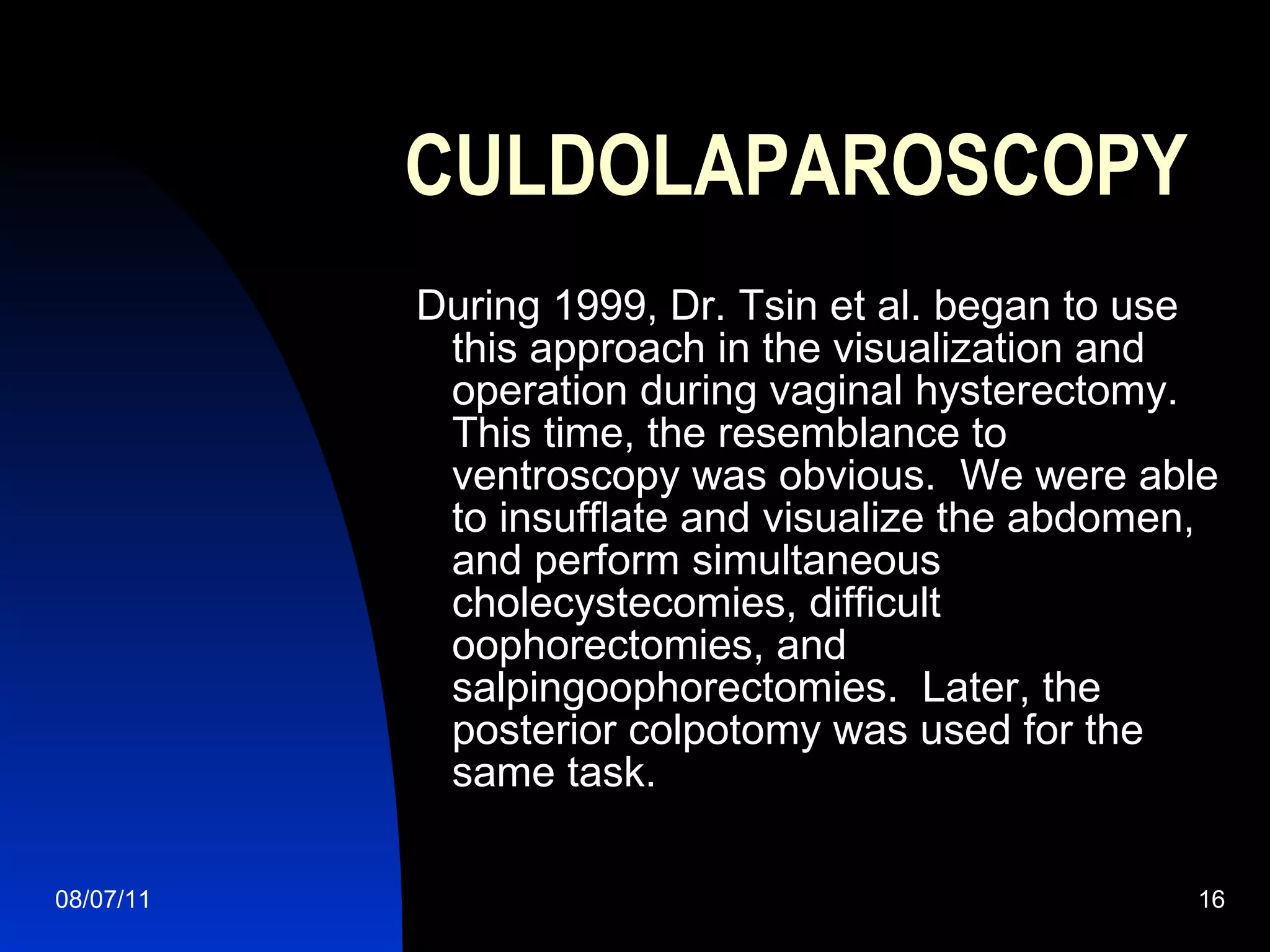 CULDOLAPAROSCOPY

During 1999, Dr. Tsin et al. began to use this approach in the visualization and operation during vaginal hysterectomy. This time, the resemblance to ventroscopy was obvious. We were able to insufflate and visualize the abdomen, and perform simultaneous cholecystecomies, difficult oophorectomies, and salpingoophorectomies. Later, the posterior colpotomy was used for the same task.

08/07/11

16